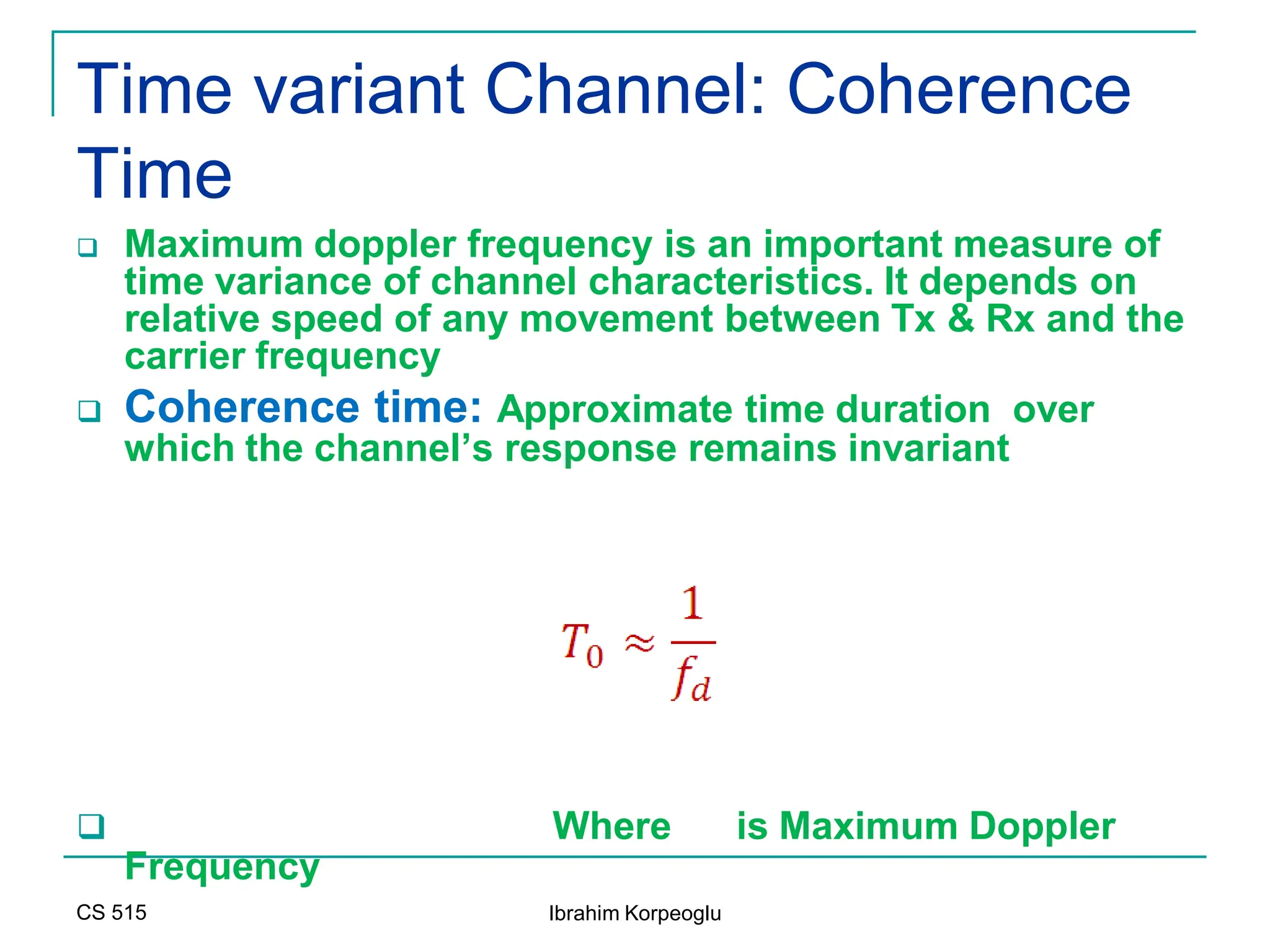 Time variant Channel: Coherence Time

❑ Maximum doppler frequency is an important measure of time variance of channel characteristics. It depends on relative speed of any movement between Tx & Rx and the carrier frequency

❑ Coherence time: Approximate time duration over which the channel's response remains invariant

$T_0 \approx \frac{1}{f_d}$

❑ Where is Maximum Doppler Frequency

CS 515

Ibrahim Korpeoglu